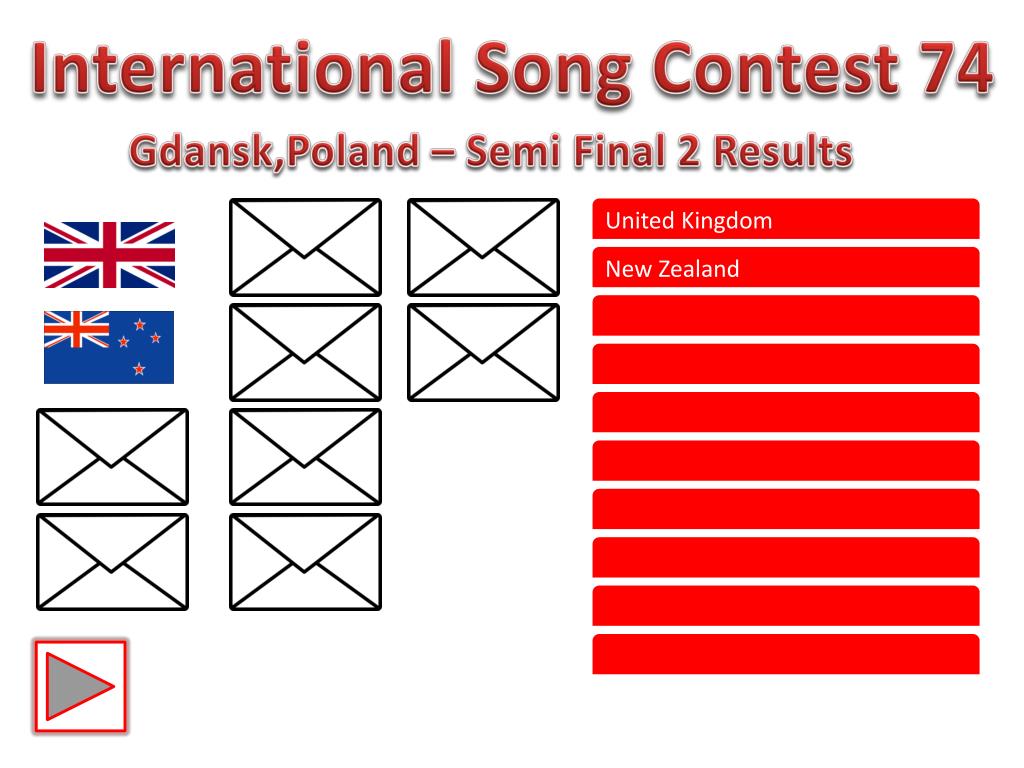 International Song Contest 74

Gdansk,Poland – Semi Final 2 Results

United Kingdom

New Zealand